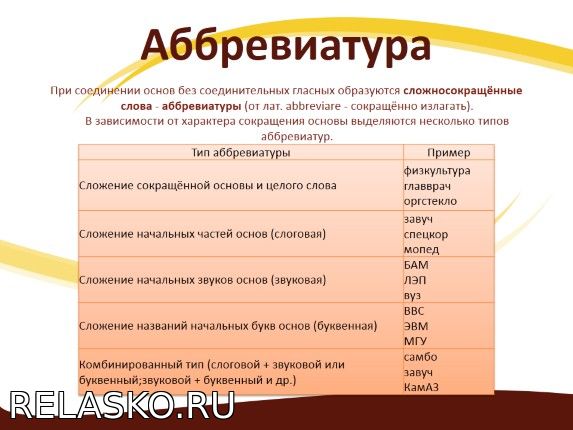 Аббревиатура

При соединении основ без соединительных гласных образуются сложносокращённые слова - аббревиатуры (от лат. abbreviare - сокращённо излагать).
В зависимости от характера сокращения основы выделяются несколько типов аббревиатур.

| Тип аббревиатуры | Пример |
|---|---|
| Сложение сокращённой основы и целого слова | физкультура главврач оргстекло |
| Сложение начальных частей основ (слоговая) | завуч спецкор мопед |
| Сложение начальных звуков основ (звуковая) | БАМ ЛЭП вуз |
| Сложение названий начальных букв основ (буквенная) | ВВС ЭВМ МГУ |
| Комбинированный тип (слоговой + звуковой или буквенный;звуковой + буквенный и др.) | самбо завуч КамАЗ |

RELASKO.RU